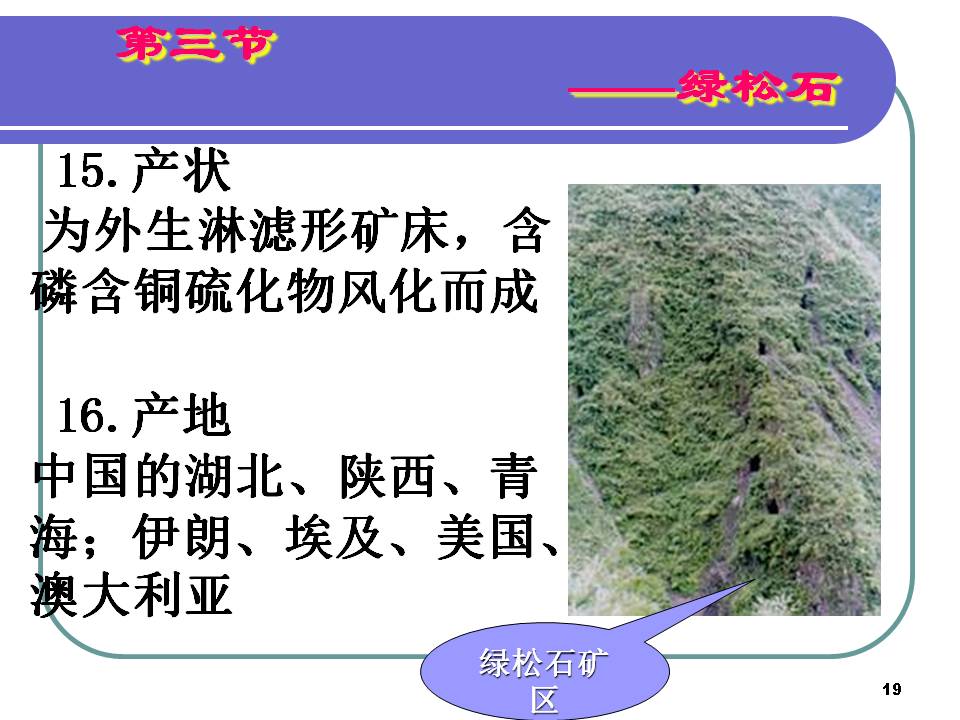 第三节

——绿松石

15. 产状
为外生淋滤形矿床，含磷含铜硫化物风化而成

16. 产地
中国的湖北、陕西、青海；伊朗、埃及、美国、澳大利亚

绿松石矿区

19